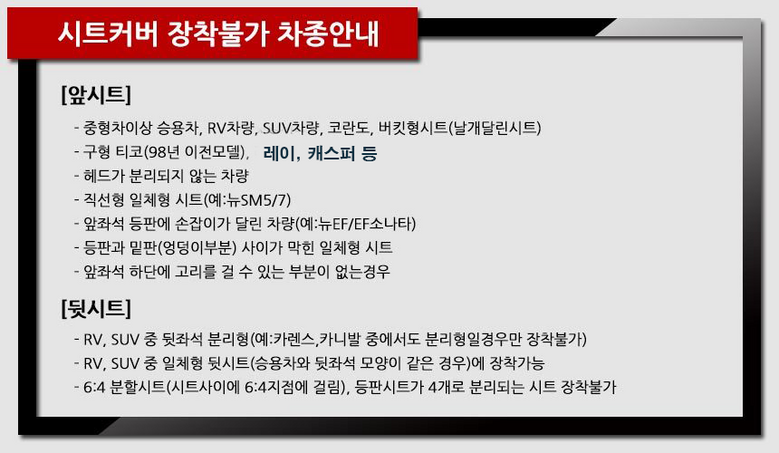 시트커버 장착불가 차종안내

[앞시트]

- 중형차이상 승용차, RV차량, SUV차량, 코란도, 버킷형시트(날개달린시트)
- 구형 티코(98년 이전모델), 레이, 캐스퍼 등
- 헤드가 분리되지 않는 차량
- 직선형 일체형 시트(예:뉴SM5/7)
- 앞좌석 등판에 손잡이가 달린 차량(예:뉴EF/EF소나타)
- 등판과 밑판(엉덩이부분) 사이가 막힌 일체형 시트
- 앞좌석 하단에 고리를 걸 수 있는 부분이 없는경우

[뒷시트]

- RV, SUV 중 뒷좌석 분리형(예:카렌스,카니발 중에서도 분리형일경우만 장착불가)
- RV, SUV 중 일체형 뒷시트(승용차와 뒷좌석 모양이 같은 경우)에 장착가능
- 6:4 분할시트(시트사이에 6:4지점에 걸림), 등판시트가 4개로 분리되는 시트 장착불가